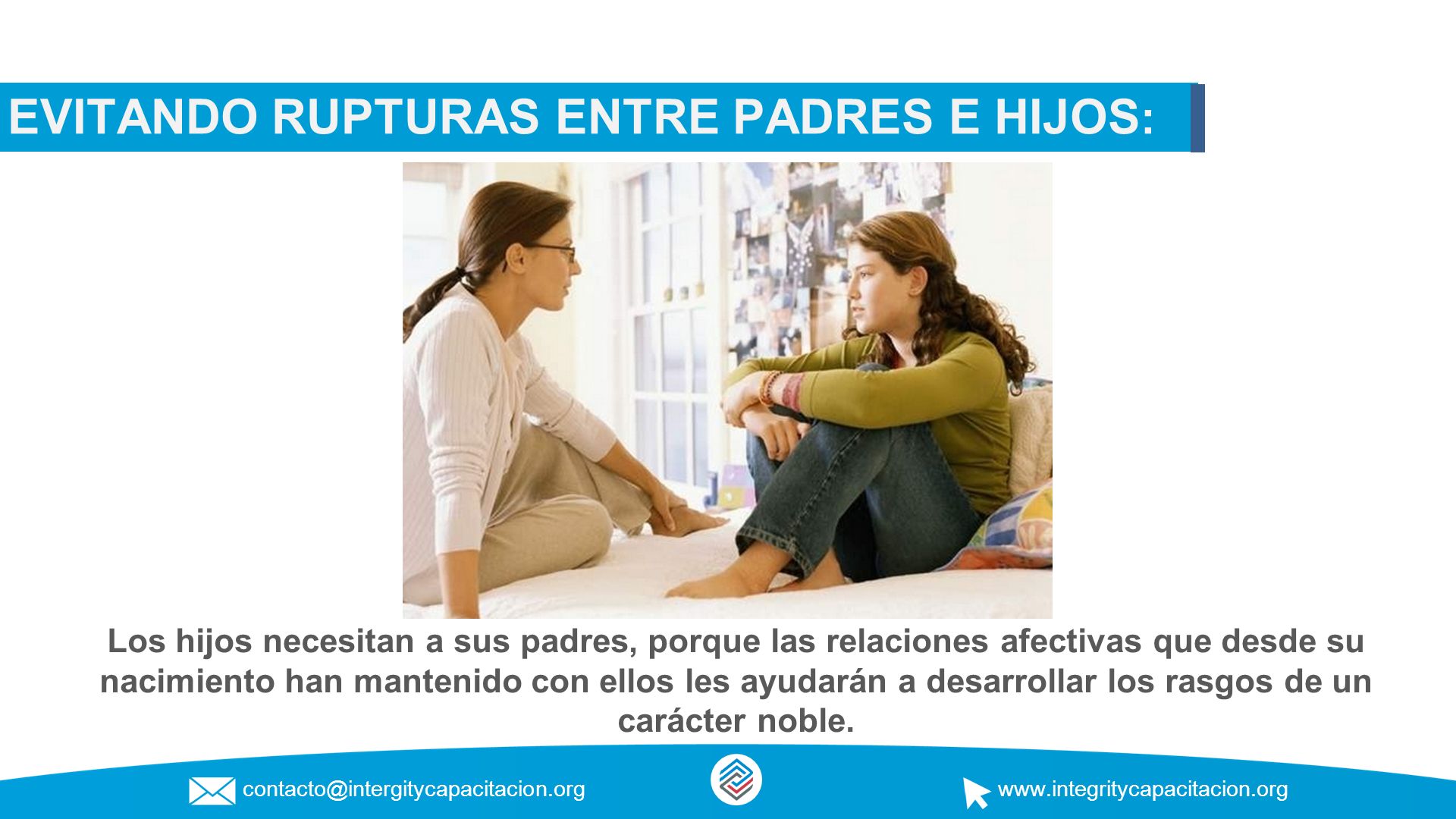 EVITANDO RUPTURAS ENTRE PADRES E HIJOS:

Los hijos necesitan a sus padres, porque las relaciones afectivas que desde su nacimiento han mantenido con ellos les ayudarán a desarrollar los rasgos de un carácter noble.

contacto@intergitycapacitacion.org

www.integritycapacitacion.org